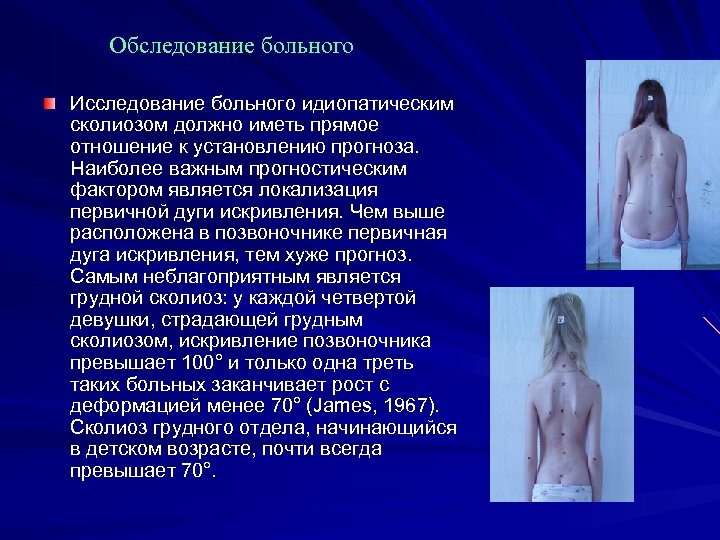 Обследование больного

Исследование больного идиопатическим сколиозом должно иметь прямое отношение к установлению прогноза. Наиболее важным прогностическим фактором является локализация первичной дуги искривления. Чем выше расположена в позвоночнике первичная дуга искривления, тем хуже прогноз. Самым неблагоприятным является грудной сколиоз: у каждой четвертой девушки, страдающей грудным сколиозом, искривление позвоночника превышает 100° и только одна треть таких больных заканчивает рост с деформацией менее 70° (James, 1967). Сколиоз грудного отдела, начинающийся в детском возрасте, почти всегда превышает 70°.